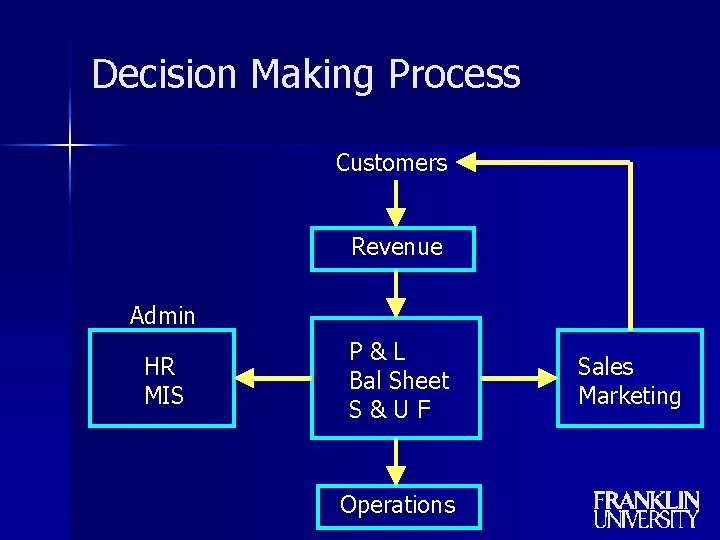 Decision Making Process

Customers

Revenue

Admin

HR
MIS

P & L
Bal Sheet
S & U F

Sales
Marketing

Operations

FRANKLIN
UNIVERSITY